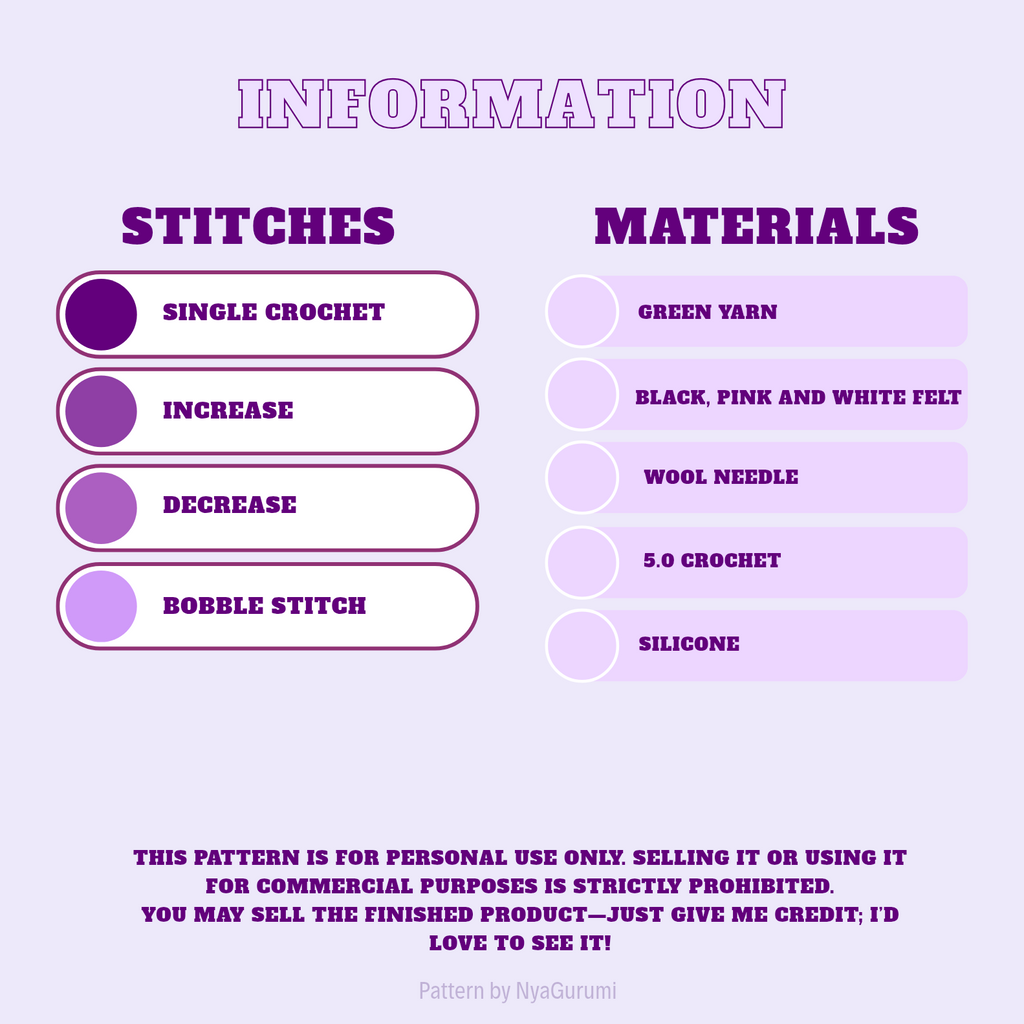 INFORMATION

STITCHES

SINGLE CROCHET

INCREASE

DECREASE

BOBBLE STITCH

MATERIALS

GREEN YARN

BLACK, PINK AND WHITE FELT

WOOL NEEDLE

5.0 CROCHET

SILICONE

THIS PATTERN IS FOR PERSONAL USE ONLY. SELLING IT OR USING IT FOR COMMERCIAL PURPOSES IS STRICTLY PROHIBITED.
YOU MAY SELL THE FINISHED PRODUCT—JUST GIVE ME CREDIT; I'D LOVE TO SEE IT!

Pattern by NyaGurumi